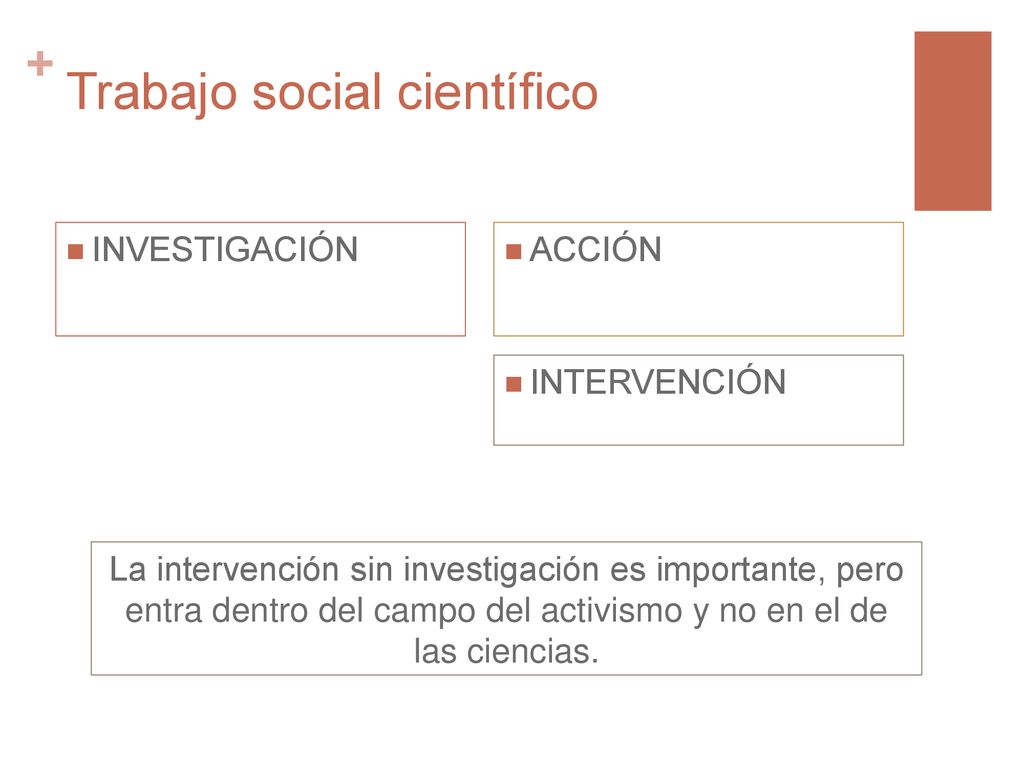 + Trabajo social científico

INVESTIGACIÓN

ACCIÓN

INTERVENCIÓN

La intervención sin investigación es importante, pero entra dentro del campo del activismo y no en el de las ciencias.